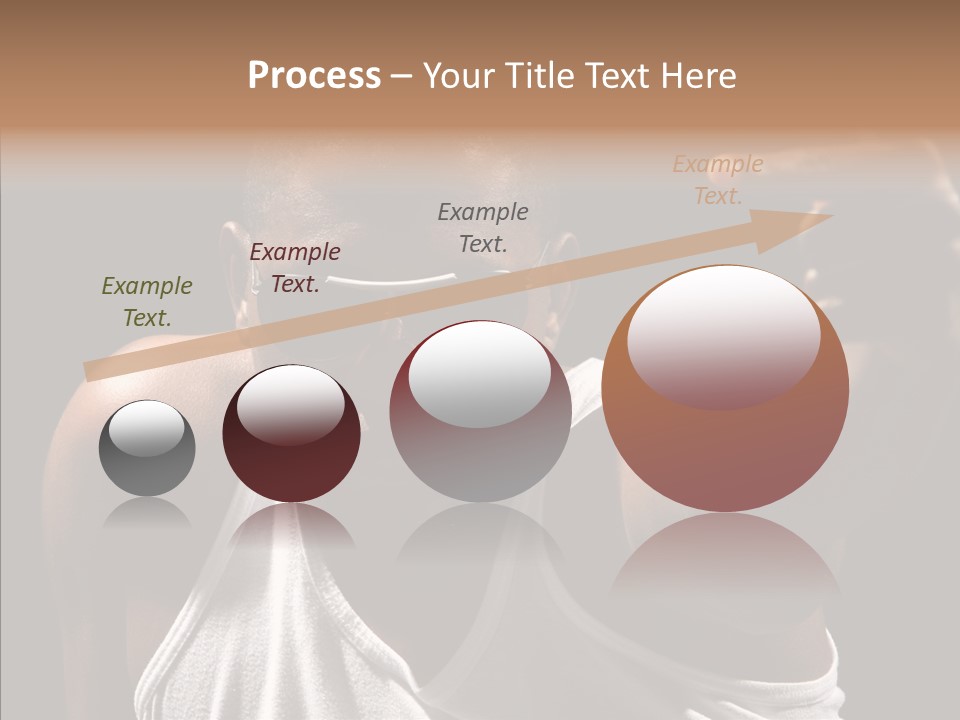 Process – Your Title Text Here

Example Text.

Example Text.

Example Text.

Example Text.